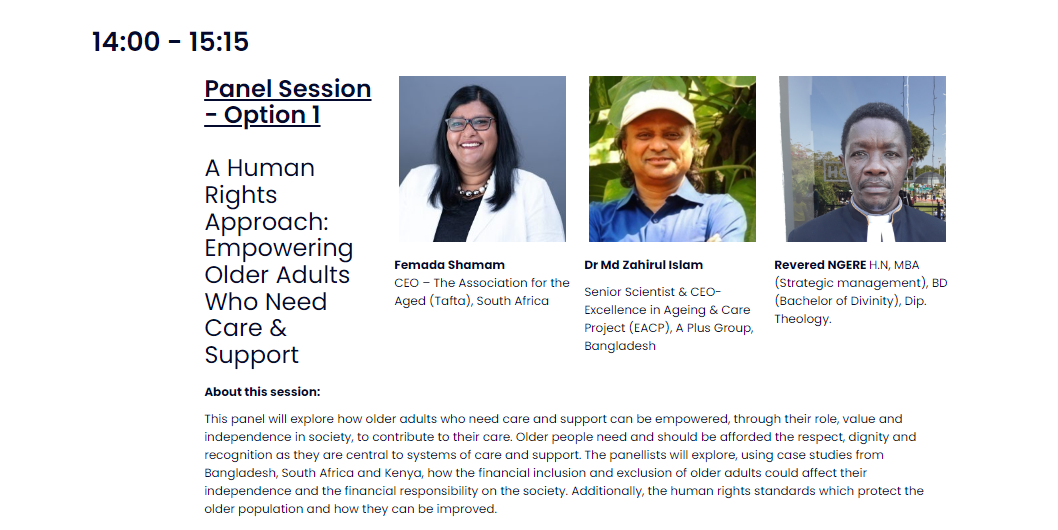 14:00 - 15:15

Panel Session - Option 1

A Human Rights Approach: Empowering Older Adults Who Need Care & Support

Femada Shamam
CEO – The Association for the Aged (Tafta), South Africa

Dr Md Zahirul Islam
Senior Scientist & CEO- Excellence in Ageing & Care Project (EACP), A Plus Group, Bangladesh

Revered NGERE H.N, MBA (Strategic management), BD (Bachelor of Divinity), Dip. Theology.

About this session:

This panel will explore how older adults who need care and support can be empowered, through their role, value and independence in society, to contribute to their care. Older people need and should be afforded the respect, dignity and recognition as they are central to systems of care and support. The panellists will explore, using case studies from Bangladesh, South Africa and Kenya, how the financial inclusion and exclusion of older adults could affect their independence and the financial responsibility on the society. Additionally, the human rights standards which protect the older population and how they can be improved.